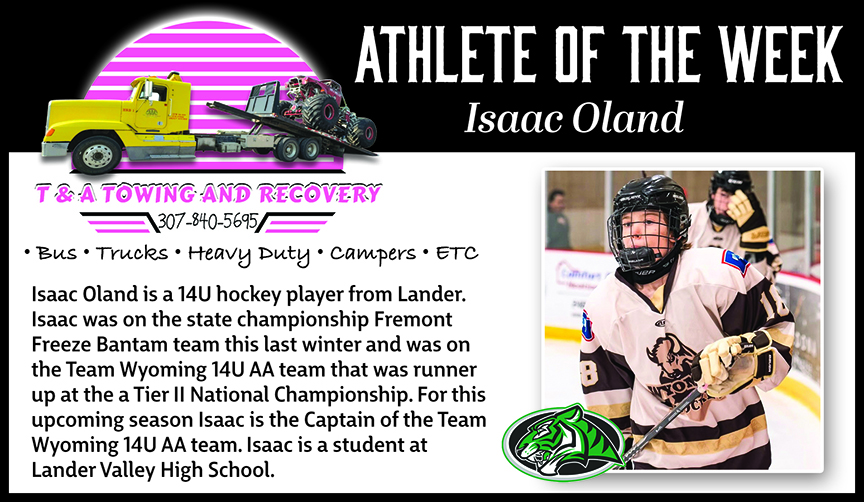 ATHLETE OF THE WEEK

Isaac Oland

T & A TOWING AND RECOVERY

307-840-5695

• Bus • Trucks • Heavy Duty • Campers • ETC

Isaac Oland is a 14U hockey player from Lander. Isaac was on the state championship Fremont Freeze Bantam team this last winter and was on the Team Wyoming 14U AA team that was runner up at the a Tier II National Championship. For this upcoming season Isaac is the Captain of the Team Wyoming 14U AA team. Isaac is a student at Lander Valley High School.